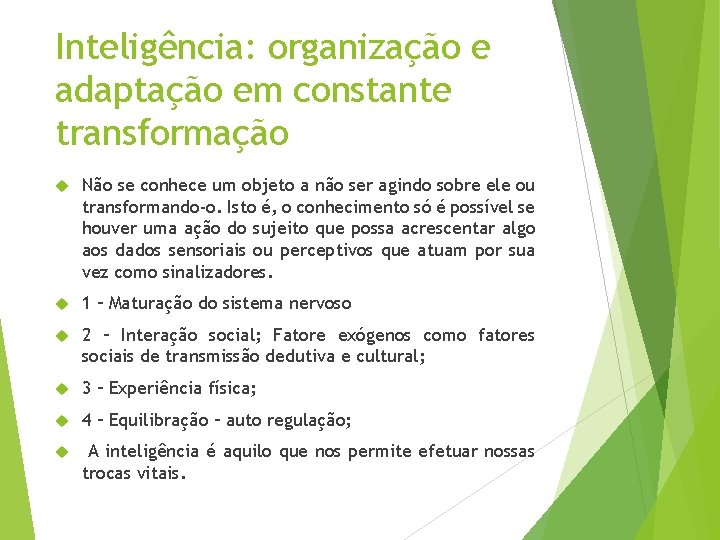 Inteligência: organização e adaptação em constante transformação

Não se conhece um objeto a não ser agindo sobre ele ou transformando-o. Isto é, o conhecimento só é possível se houver uma ação do sujeito que possa acrescentar algo aos dados sensoriais ou perceptivos que atuam por sua vez como sinalizadores.

1 – Maturação do sistema nervoso

2 – Interação social; Fatore exógenos como fatores sociais de transmissão dedutiva e cultural;

3 – Experiência física;

4 – Equilibração – auto regulação;

A inteligência é aquilo que nos permite efetuar nossas trocas vitais.